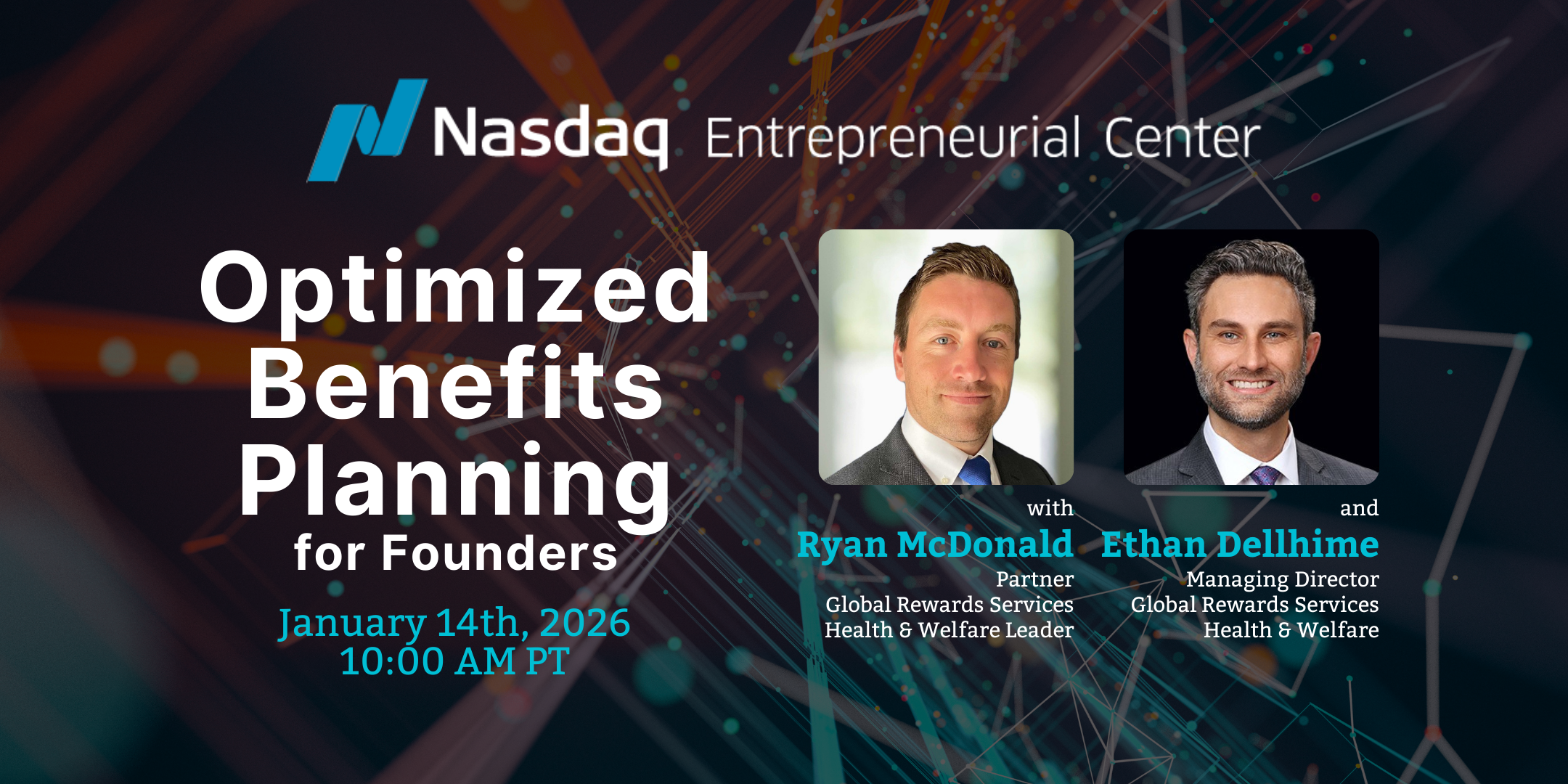 Nasdaq Entrepreneurial Center

Optimized Benefits Planning for Founders

January 14th, 2026
10:00 AM PT

with
Ryan McDonald
Partner
Global Rewards Services
Health & Welfare Leader

and
Ethan Dellhime
Managing Director
Global Rewards Services
Health & Welfare